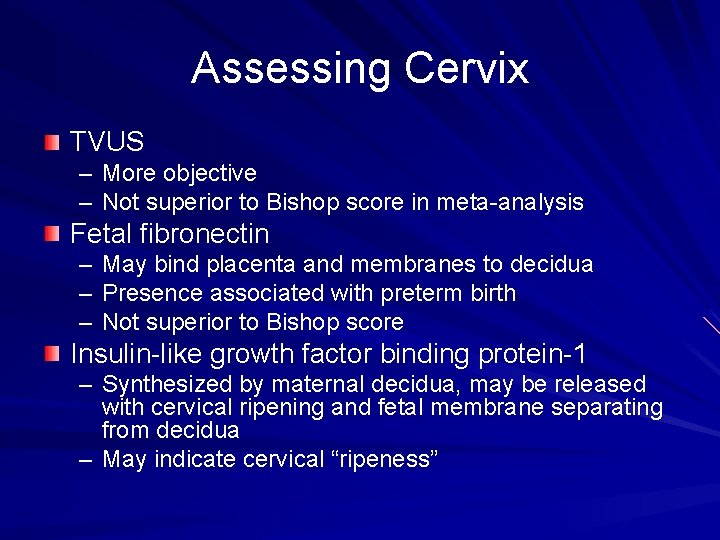 Assessing Cervix

TVUS
– More objective
– Not superior to Bishop score in meta-analysis

Fetal fibronectin
– May bind placenta and membranes to decidua
– Presence associated with preterm birth
– Not superior to Bishop score

Insulin-like growth factor binding protein-1
– Synthesized by maternal decidua, may be released with cervical ripening and fetal membrane separating from decidua
– May indicate cervical “ripeness”